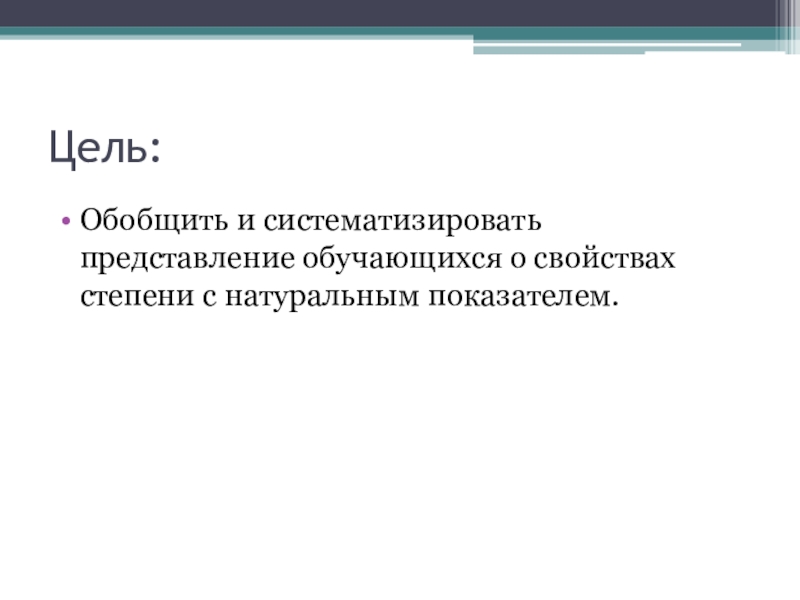 Цель:

• Обобщить и систематизировать представление обучающихся о свойствах степени с натуральным показателем.